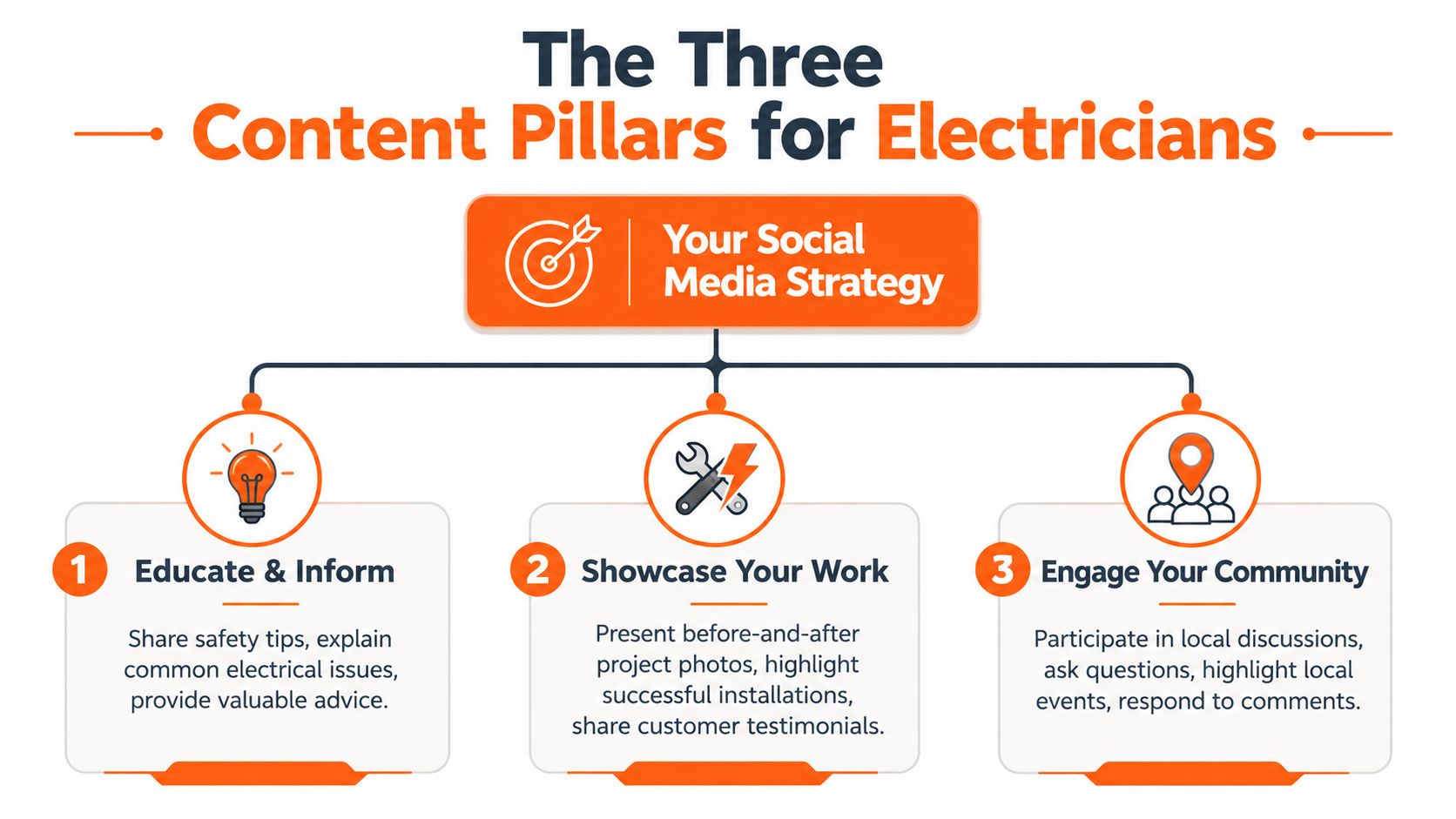 The Three
Content Pillars for Electricians

Your Social Media Strategy

1 Educate & Inform

Share safety tips, explain common electrical issues, provide valuable advice.

2 Showcase Your Work

Present before-and-after project photos, highlight successful installations, share customer testimonials.

3 Engage Your Community

Participate in local discussions, ask questions, highlight local events, respond to comments.